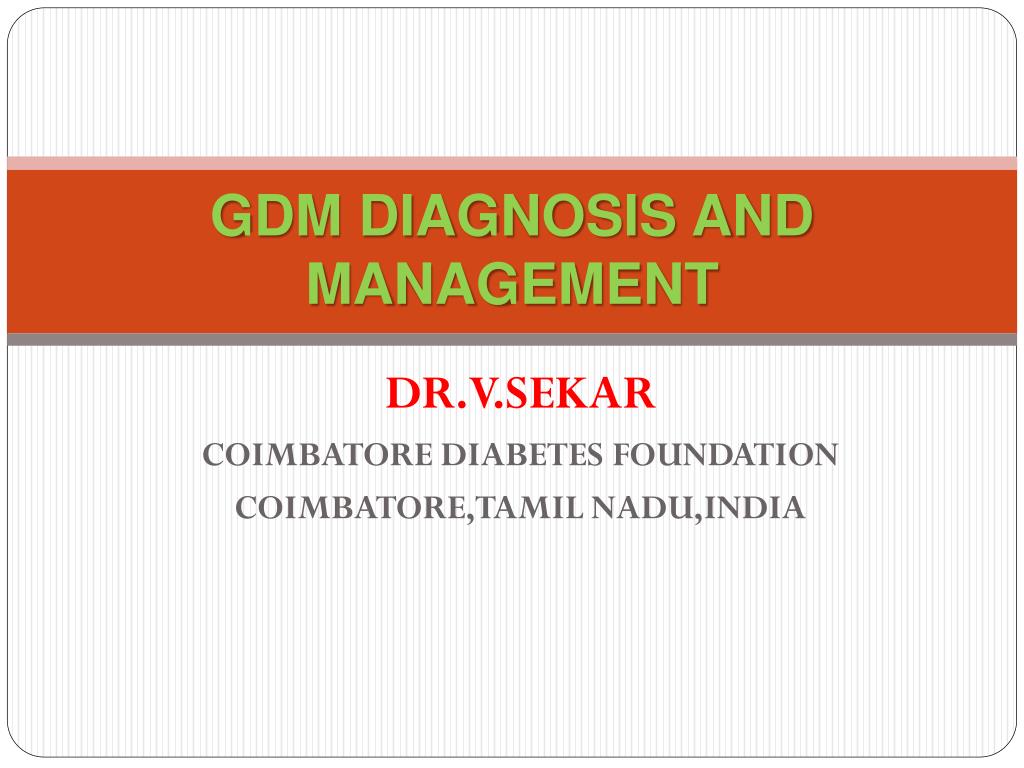 GDM DIAGNOSIS AND MANAGEMENT

DR.V.SEKAR

COIMBATORE DIABETES FOUNDATION

COIMBATORE,TAMIL NADU,INDIA